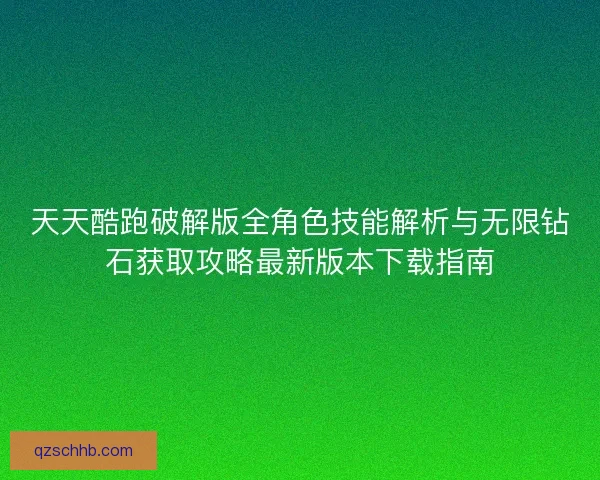 天天酷跑破解版全角色技能解析与无限钻石获取攻略最新版本下载指南

qzschhb.com